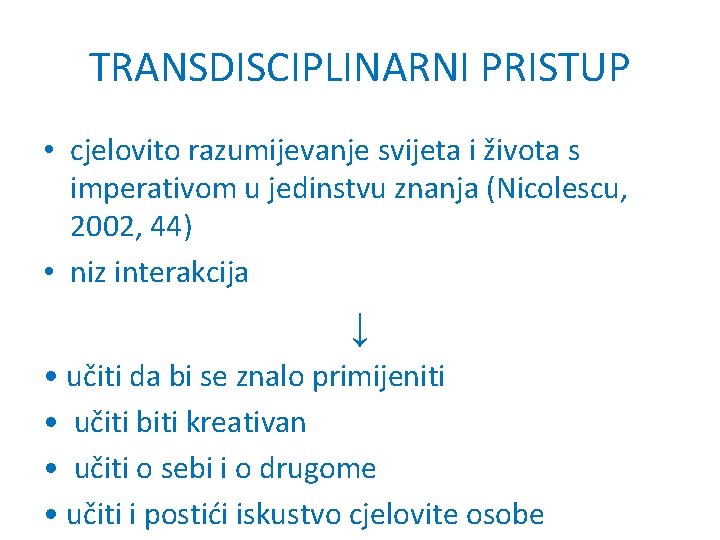 TRANSDISCIPLINARNI PRISTUP

• cjelovito razumijevanje svijeta i života s imperativom u jedinstvu znanja (Nicolescu, 2002, 44)
• niz interakcija

↓

• učiti da bi se znalo primijeniti
• učiti biti kreativan
• učiti o sebi i o drugome
• učiti i postići iskustvo cjelovite osobe